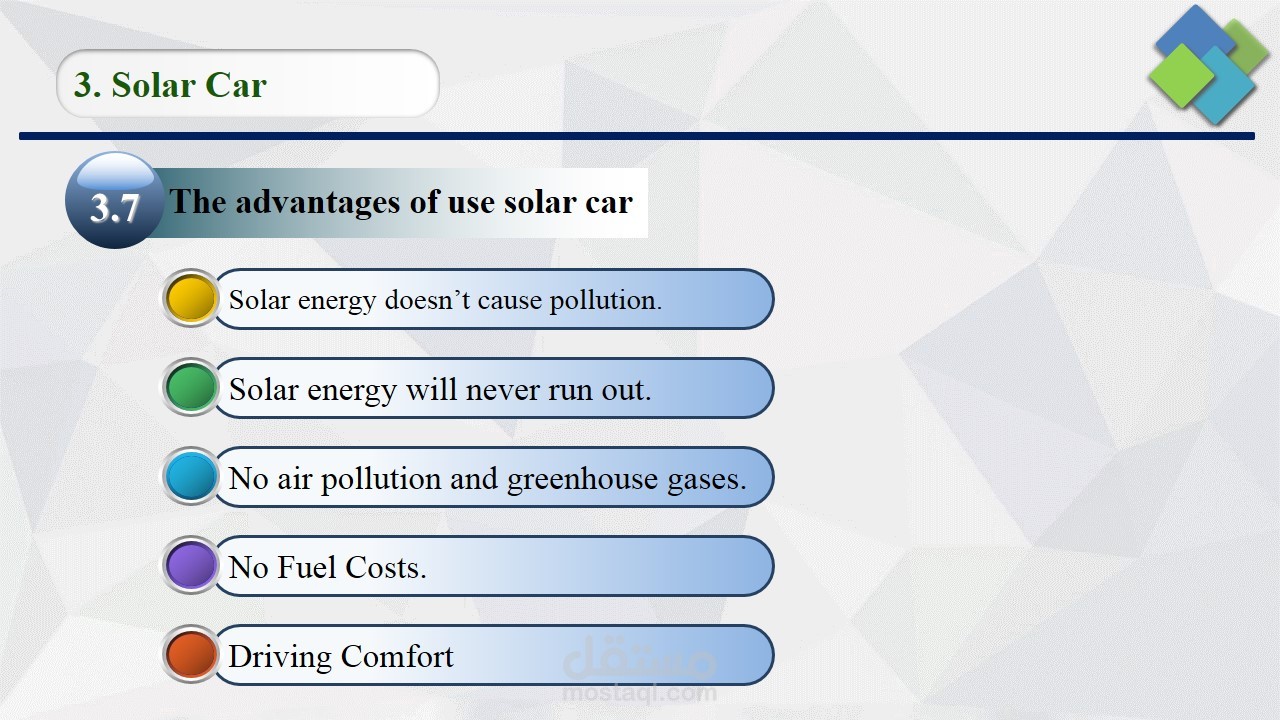 3. Solar Car

3.7

The advantages of use solar car

Solar energy doesn't cause pollution.

Solar energy will never run out.

No air pollution and greenhouse gases.

No Fuel Costs.

Driving Comfort

مستقل
mostaql.com